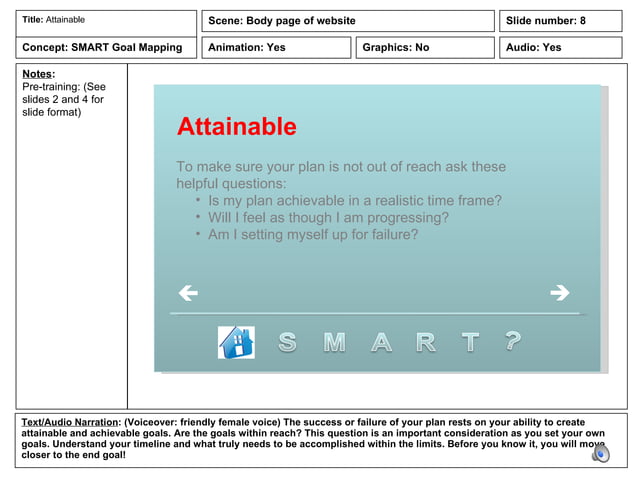 Title: Attainable

Scene: Body page of website

Slide number: 8

Concept: SMART Goal Mapping

Animation: Yes

Graphics: No

Audio: Yes

Notes:
Pre-training: (See slides 2 and 4 for slide format)

Attainable

To make sure your plan is not out of reach ask these helpful questions:
• Is my plan achievable in a realistic time frame?
• Will I feel as though I am progressing?
• Am I setting myself up for failure?

S M A R T ?

Text/Audio Narration: (Voiceover: friendly female voice) The success or failure of your plan rests on your ability to create attainable and achievable goals. Are the goals within reach? This question is an important consideration as you set your own goals. Understand your timeline and what truly needs to be accomplished within the limits. Before you know it, you will move closer to the end goal!